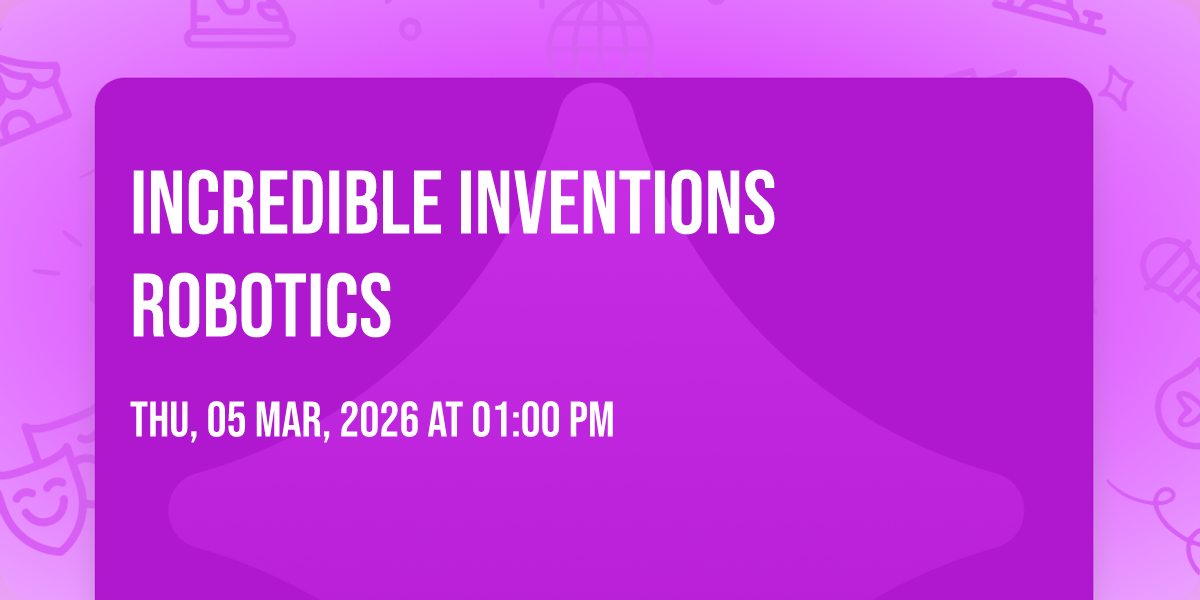 INCREDIBLE INVENTIONS ROBOTICS

THU, 05 MAR, 2026 AT 01:00 PM